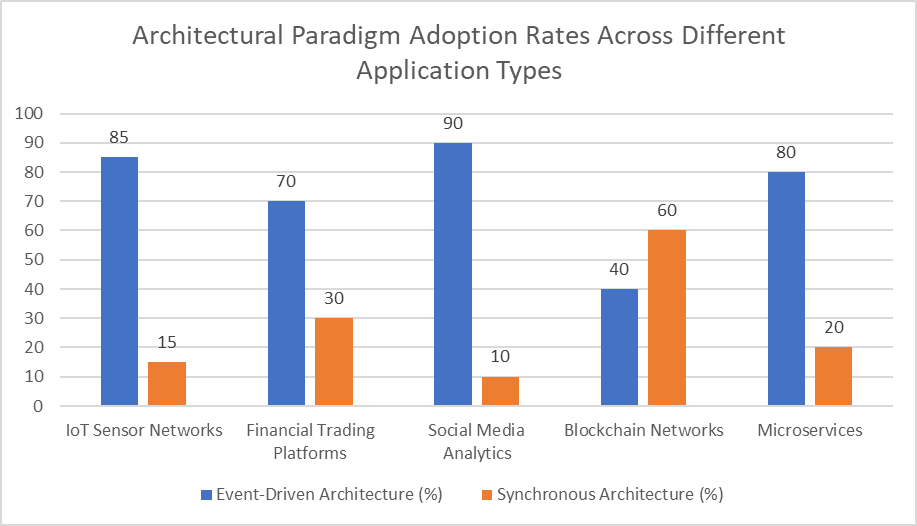 Architectural Paradigm Adoption Rates Across Different Application Types

100
90
80
70
60
50
40
30
20
10
0

85
15
70
30
90
10
40
60
80
20

IoT Sensor Networks
Financial Trading Platforms
Social Media Analytics
Blockchain Networks
Microservices

Event-Driven Architecture (%)
Synchronous Architecture (%)